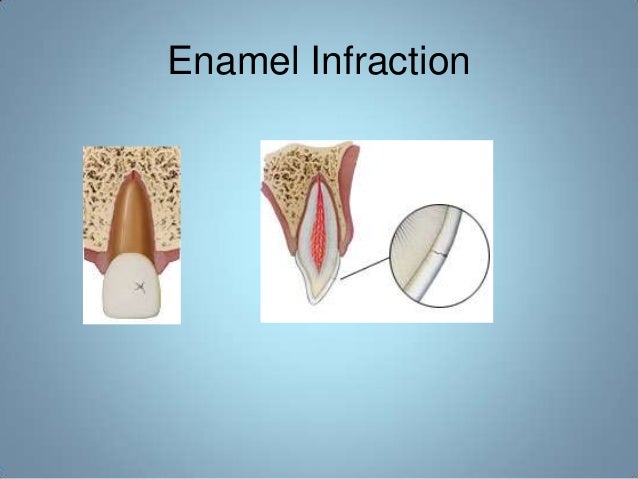 Enamel Infraction